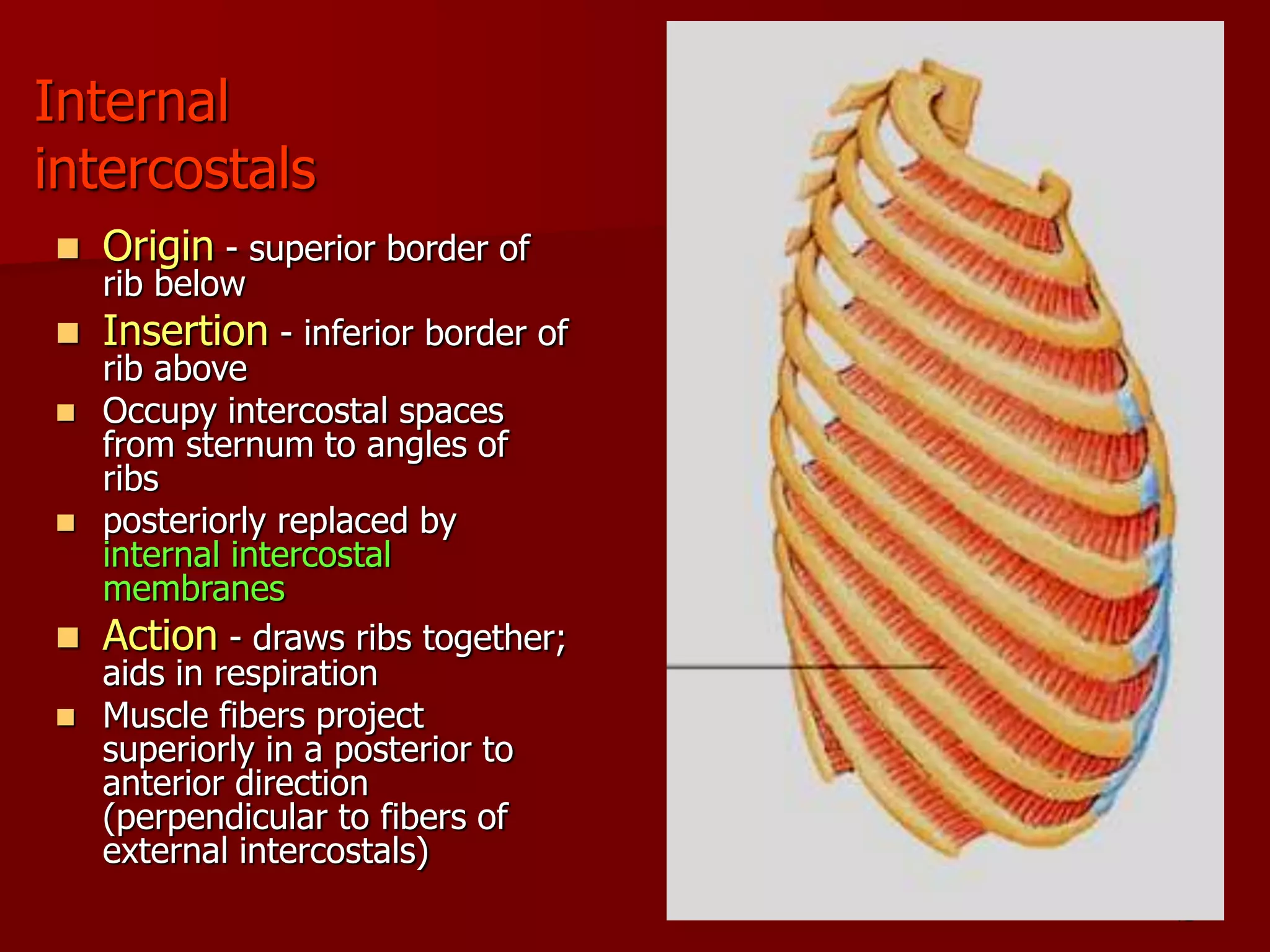 Internal intercostals

Origin - superior border of rib below

Insertion - inferior border of rib above

Occupy intercostal spaces from sternum to angles of ribs

posteriorly replaced by internal intercostal membranes

Action - draws ribs together; aids in respiration

Muscle fibers project superiorly in a posterior to anterior direction (perpendicular to fibers of external intercostals)